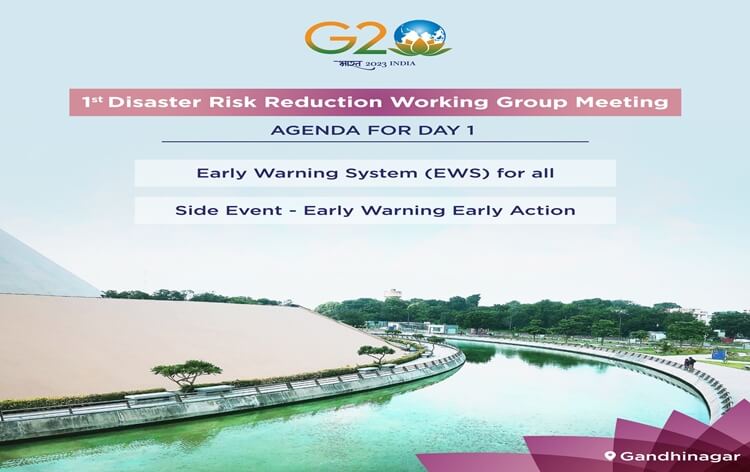 G20
भारत 2023 INDIA

1st Disaster Risk Reduction Working Group Meeting

AGENDA FOR DAY 1

Early Warning System (EWS) for all

Side Event - Early Warning Early Action

Gandhinagar